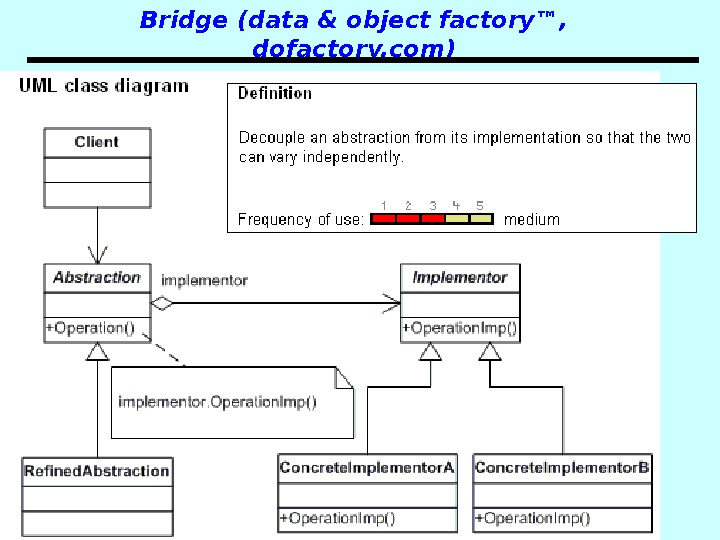 Bridge (data & object factory™, dofactory.com)

UML class diagram

Definition

Decouple an abstraction from its implementation so that the two can vary independently.

Frequency of use: 1 2 3 4 5 medium

Client

Abstraction

+Operation()

implementor

Implementor

+OperationImp()

implementor.OperationImp()

RefinedAbstraction

ConcreteImplementorA

+OperationImp()

ConcreteImplementorB

+OperationImp()